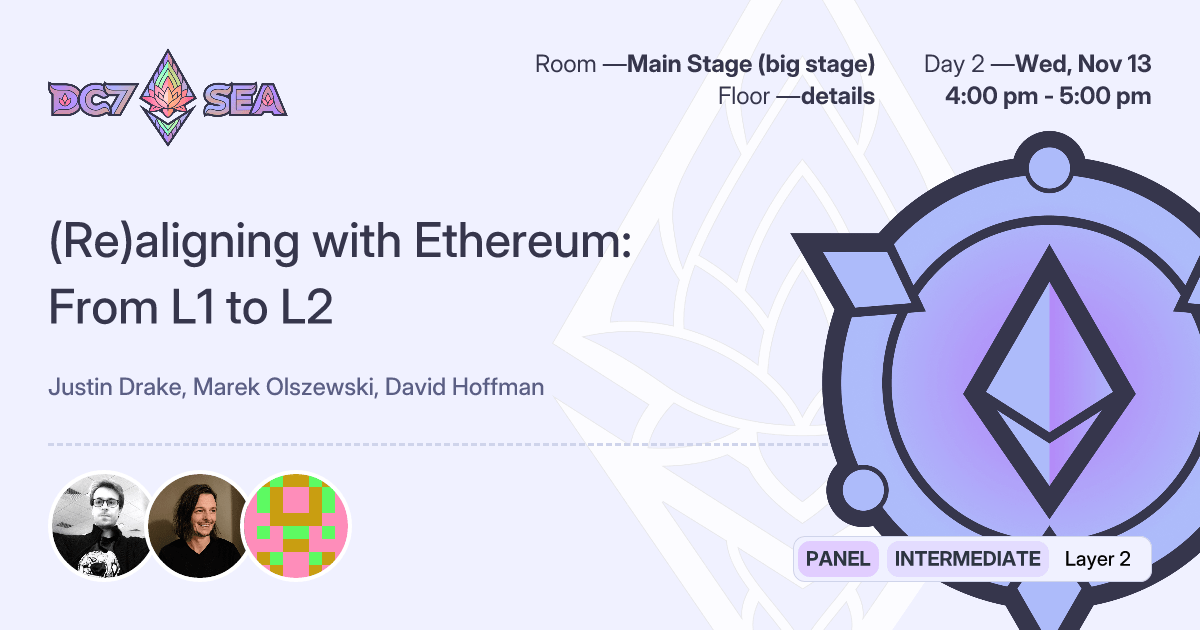 DC7 SEA

Room —Main Stage (big stage)
Floor —details

Day 2 —Wed, Nov 13
4:00 pm - 5:00 pm

(Re)aligning with Ethereum: From L1 to L2

Justin Drake, Marek Olszewski, David Hoffman

PANEL INTERMEDIATE Layer 2